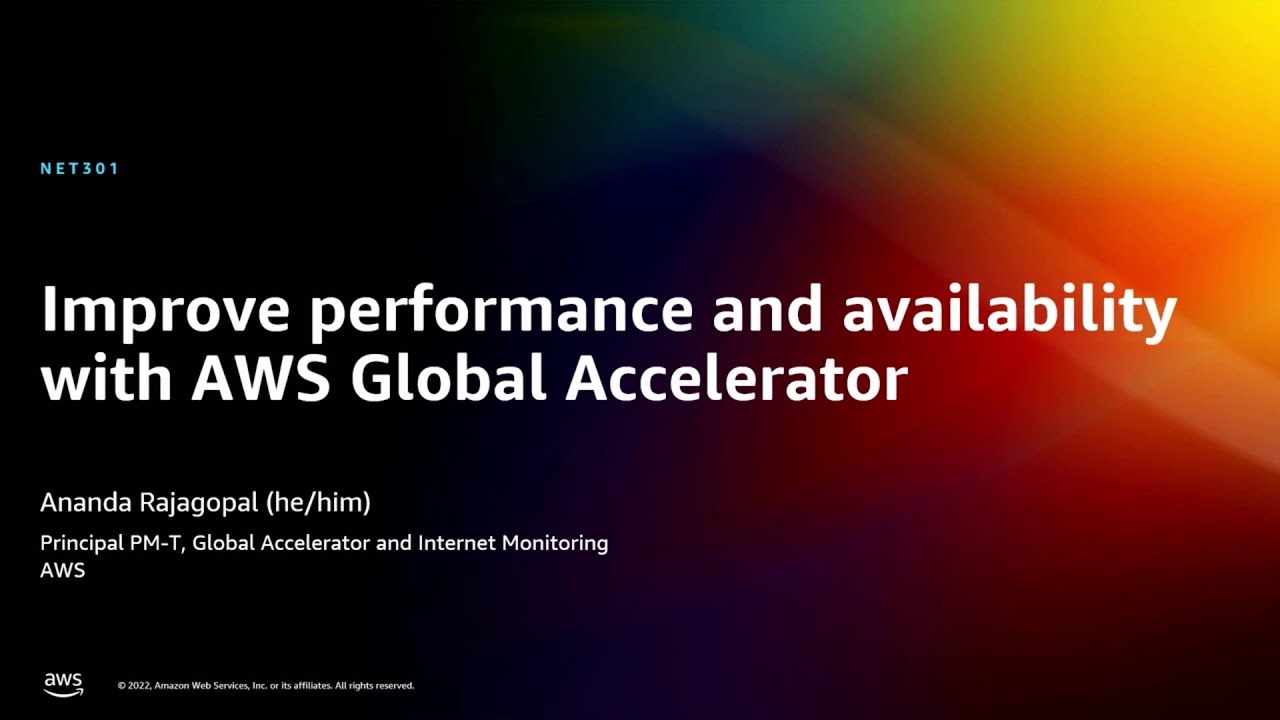 NET301

Improve performance and availability with AWS Global Accelerator

Ananda Rajagopal (he/him)

Principal PM-T, Global Accelerator and Internet Monitoring
AWS

aws

© 2022, Amazon Web Services, Inc. or its affiliates. All rights reserved.